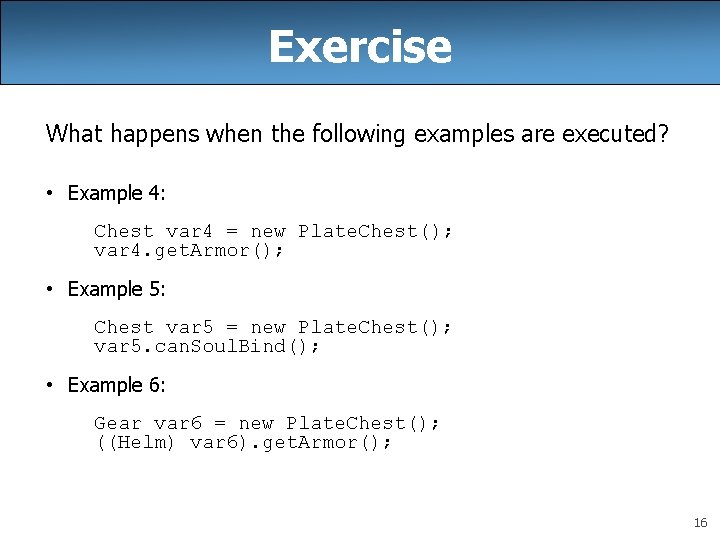 Exercise

What happens when the following examples are executed?

• Example 4:

Chest var4 = new PlateChest();
var4.getArmor();

• Example 5:

Chest var5 = new PlateChest();
var5.canSoulBind();

• Example 6:

Gear var6 = new PlateChest();
((Helm) var6).getArmor();

16